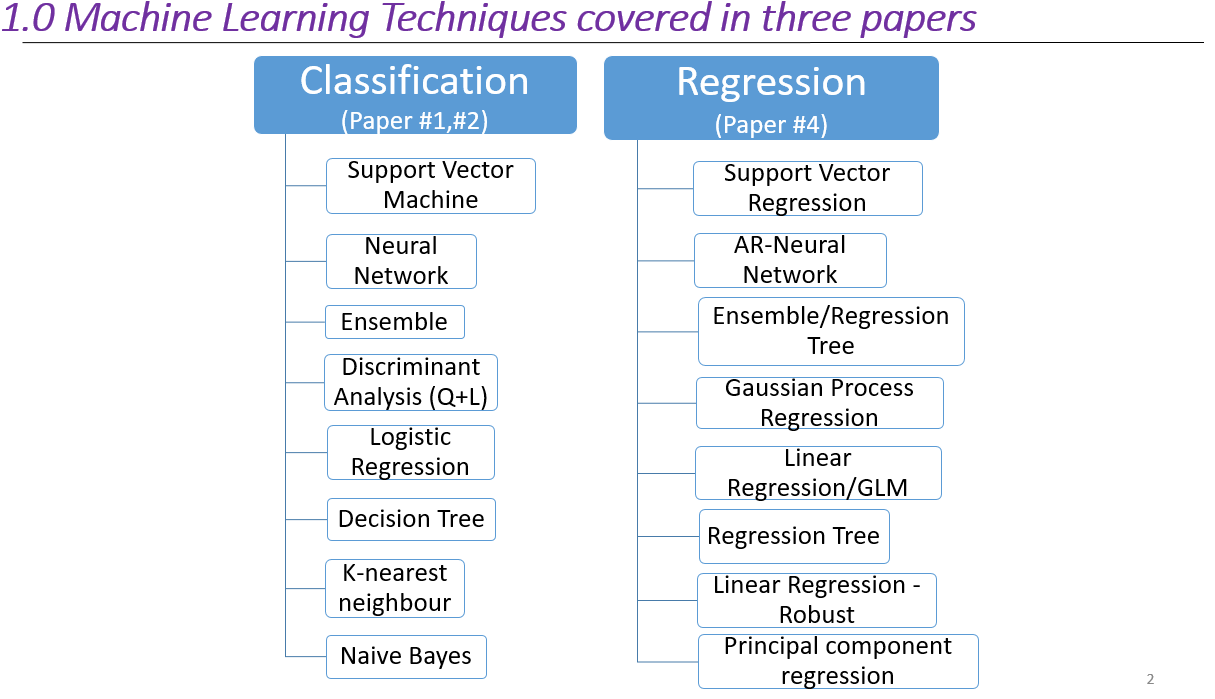 1.0 Machine Learning Techniques covered in three papers

Classification
(Paper #1,#2)

Support Vector Machine

Neural Network

Ensemble

Discriminant Analysis (Q+L)

Logistic Regression

Decision Tree

K-nearest neighbour

Naive Bayes

Regression
(Paper #4)

Support Vector Regression

AR-Neural Network

Ensemble/Regression Tree

Gaussian Process Regression

Linear Regression/GLM

Regression Tree

Linear Regression - Robust

Principal component regression

2